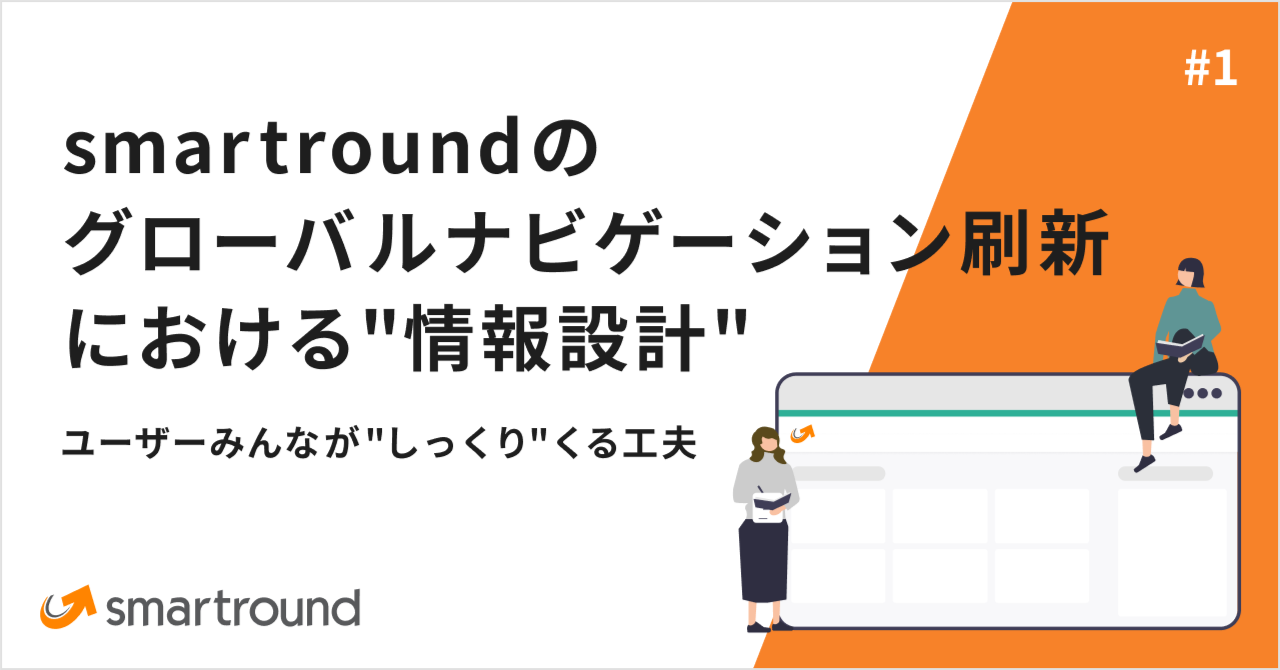 #1

smartroundの
グローバルナビゲーション刷新
における"情報設計"

ユーザーみんなが"しっくり"くる工夫

smartround